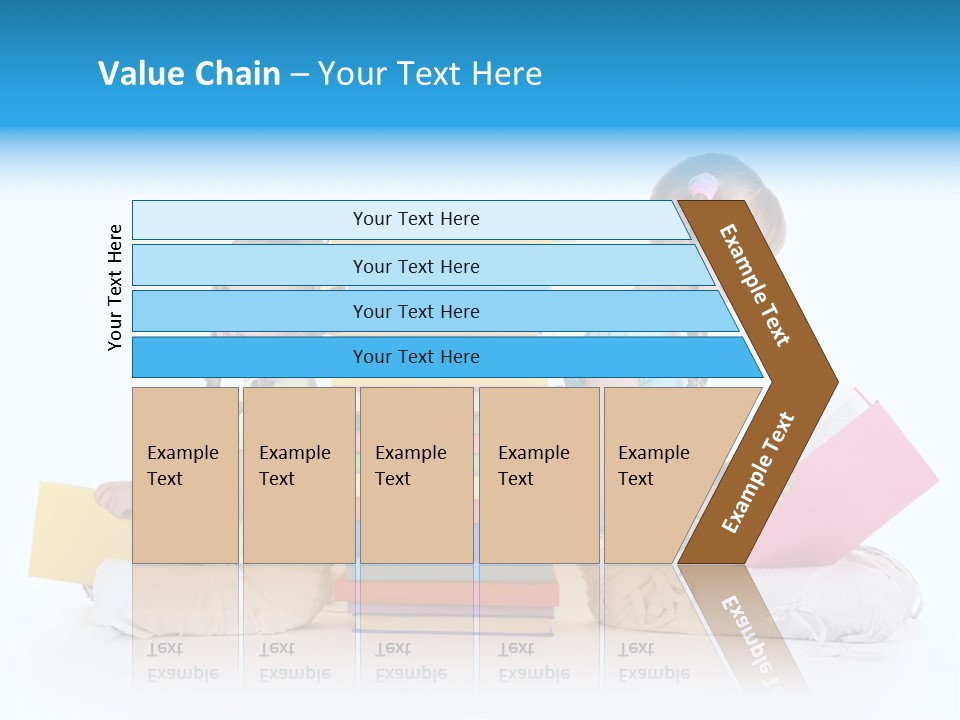 Value Chain – Your Text Here

Your Text Here

Your Text Here

Your Text Here

Your Text Here

Your Text Here

Example Text

Example Text

Example Text

Example Text

Example Text

Example Text

Example Text